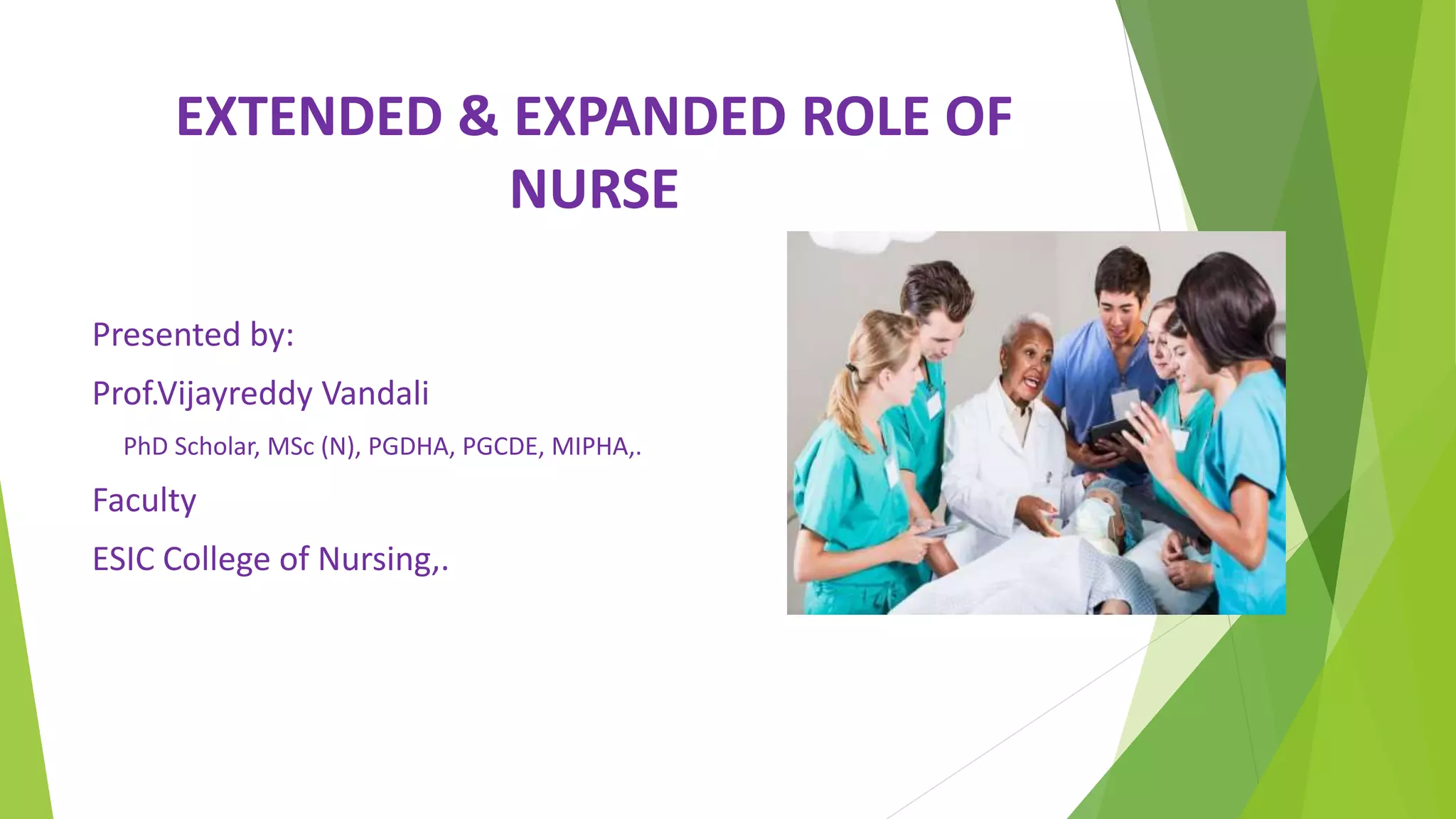 EXTENDED & EXPANDED ROLE OF NURSE

Presented by:

Prof.Vijayreddy Vandali

PhD Scholar, MSc (N), PGDHA, PGCDE, MIPHA,.

Faculty

ESIC College of Nursing,.